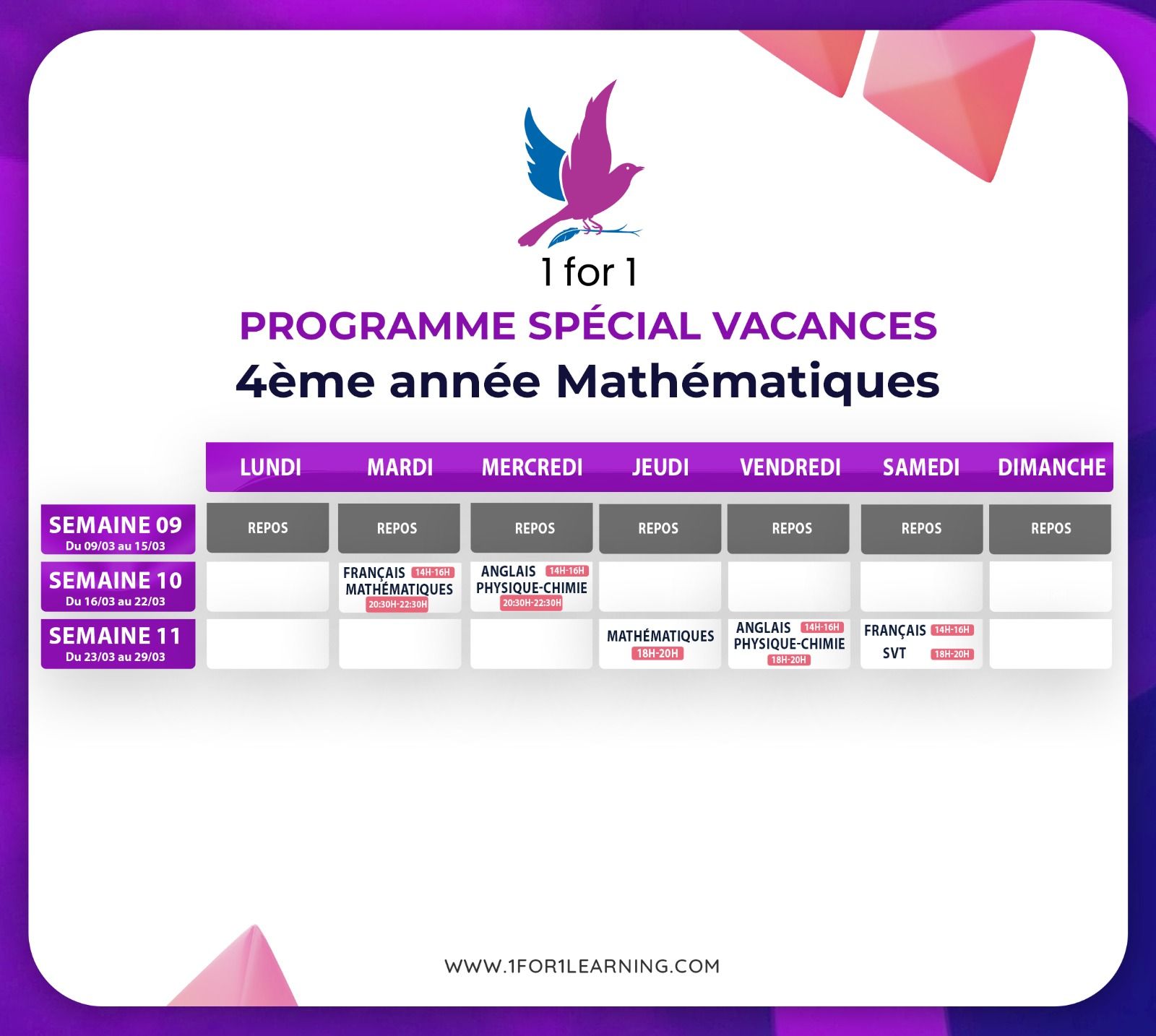 1 for 1

PROGRAMME SPÉCIAL VACANCES

4ème année Mathématiques

| | LUNDI | MARDI | MERCREDI | JEUDI | VENDREDI | SAMEDI | DIMANCHE |
|---|---|---|---|---|---|---|---|
| SEMAINE 09 Du 09/03 au 15/03 | REPOS | REPOS | REPOS | REPOS | REPOS | REPOS | REPOS |
| SEMAINE 10 Du 16/03 au 22/03 | | FRANÇAIS 14H-16H MATHÉMATIQUES 20:30H-22:30H | ANGLAIS 14H-16H PHYSIQUE-CHIMIE 20:30H-22:30H | | | | |
| SEMAINE 11 Du 23/03 au 29/03 | | | | MATHÉMATIQUES 18H-20H | ANGLAIS 14H-16H PHYSIQUE-CHIMIE 18H-20H | FRANÇAIS 14H-16H SVT 18H-20H | |

WWW.1FOR1LEARNING.COM